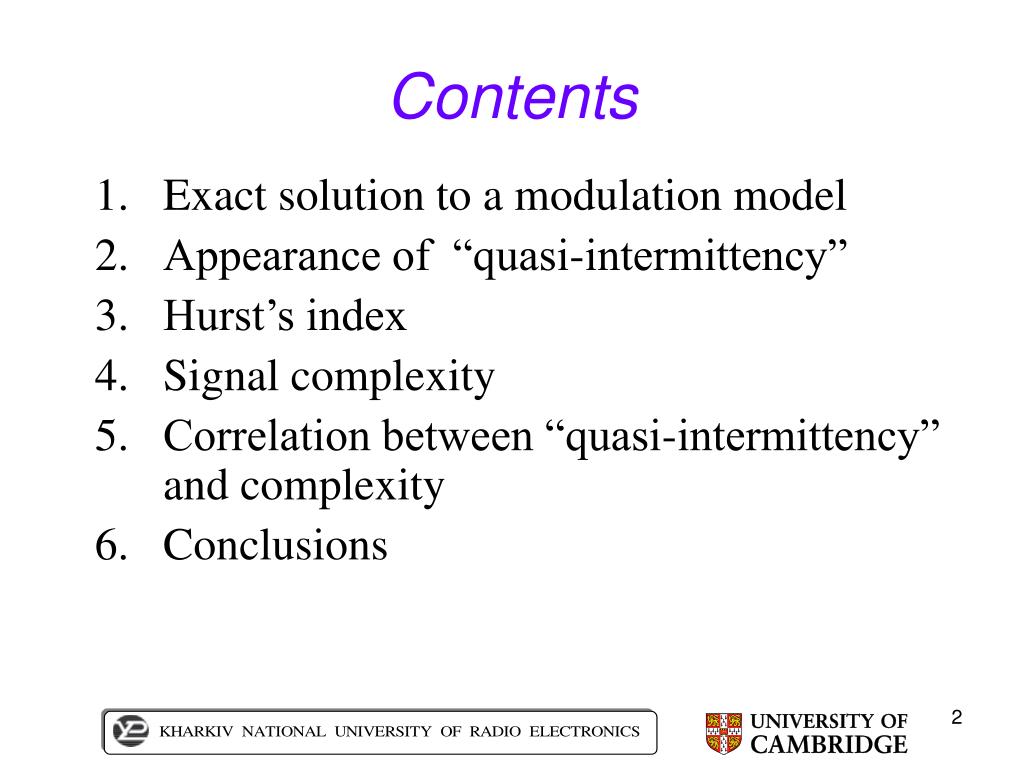 Contents

1. Exact solution to a modulation model
2. Appearance of “quasi-intermittency”
3. Hurst’s index
4. Signal complexity
5. Correlation between “quasi-intermittency” and complexity
6. Conclusions

KHARKIV NATIONAL UNIVERSITY OF RADIO ELECTRONICS

UNIVERSITY OF CAMBRIDGE

2